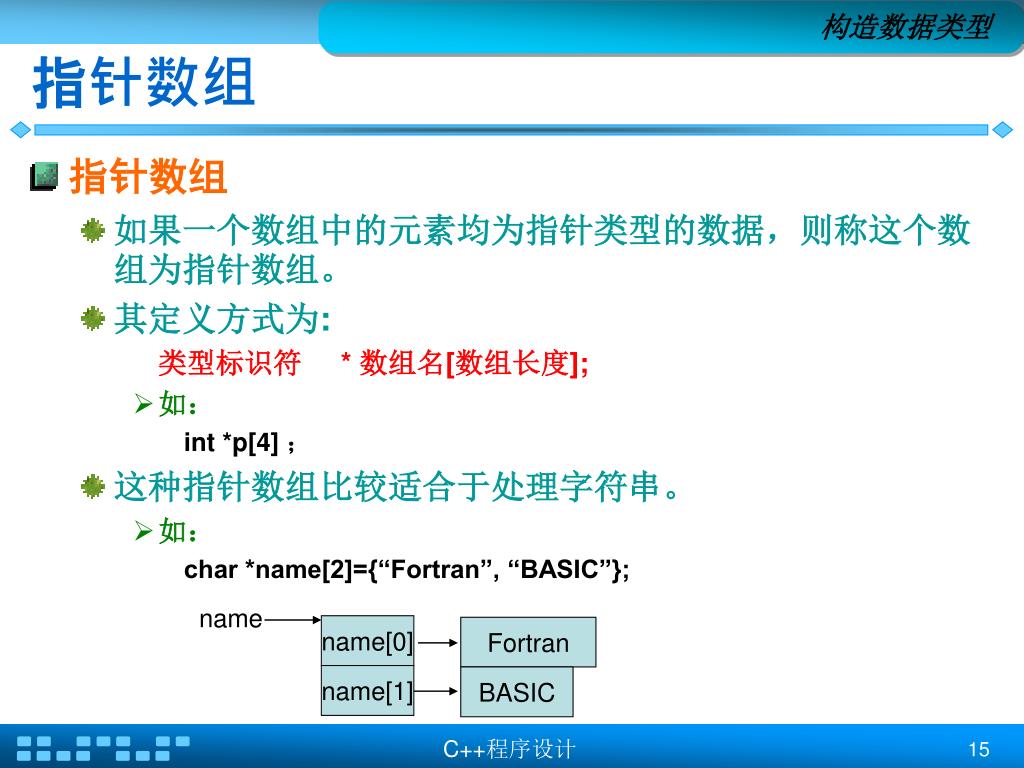 构造数据类型

指针数组

指针数组

如果一个数组中的元素均为指针类型的数据，则称这个数组为指针数组。

其定义方式为:

类型标识符 * 数组名[数组长度];

如：

int *p[4] ;

这种指针数组比较适合于处理字符串。

如：

char *name[2]={“Fortran”, “BASIC”};

name

name[0]

name[1]

Fortran

BASIC

C++程序设计

15